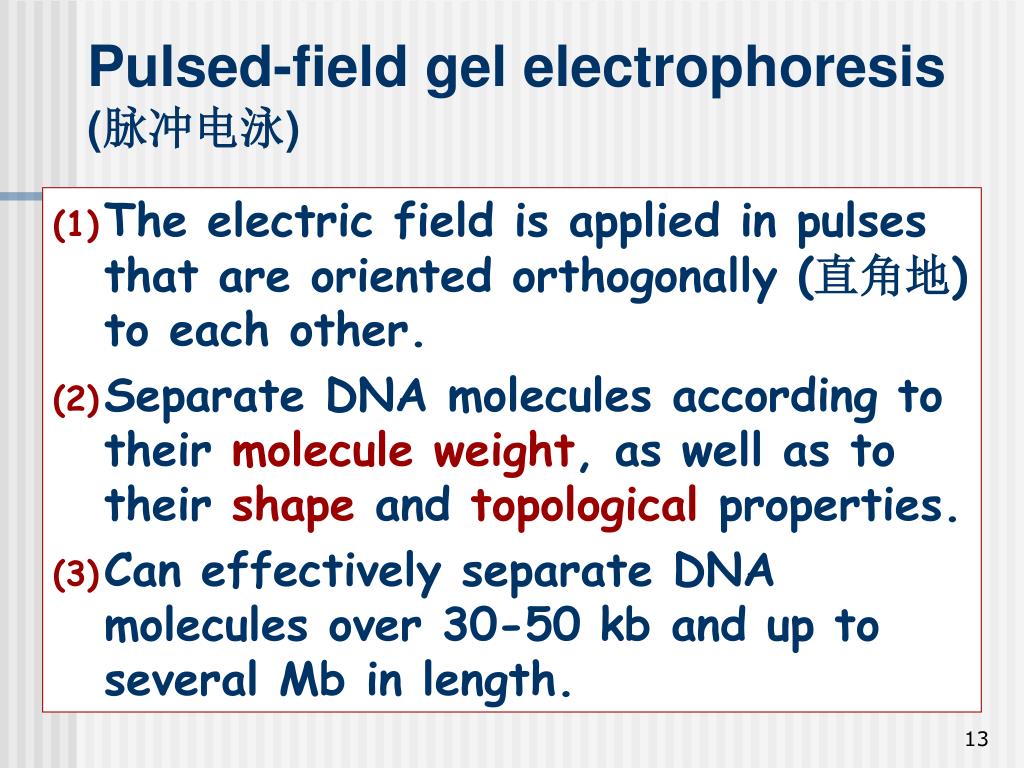 Pulsed-field gel electrophoresis
(脉冲电泳)

(1) The electric field is applied in pulses that are oriented orthogonally (直角地) to each other.

(2) Separate DNA molecules according to their molecule weight, as well as to their shape and topological properties.

(3) Can effectively separate DNA molecules over 30-50 kb and up to several Mb in length.

13